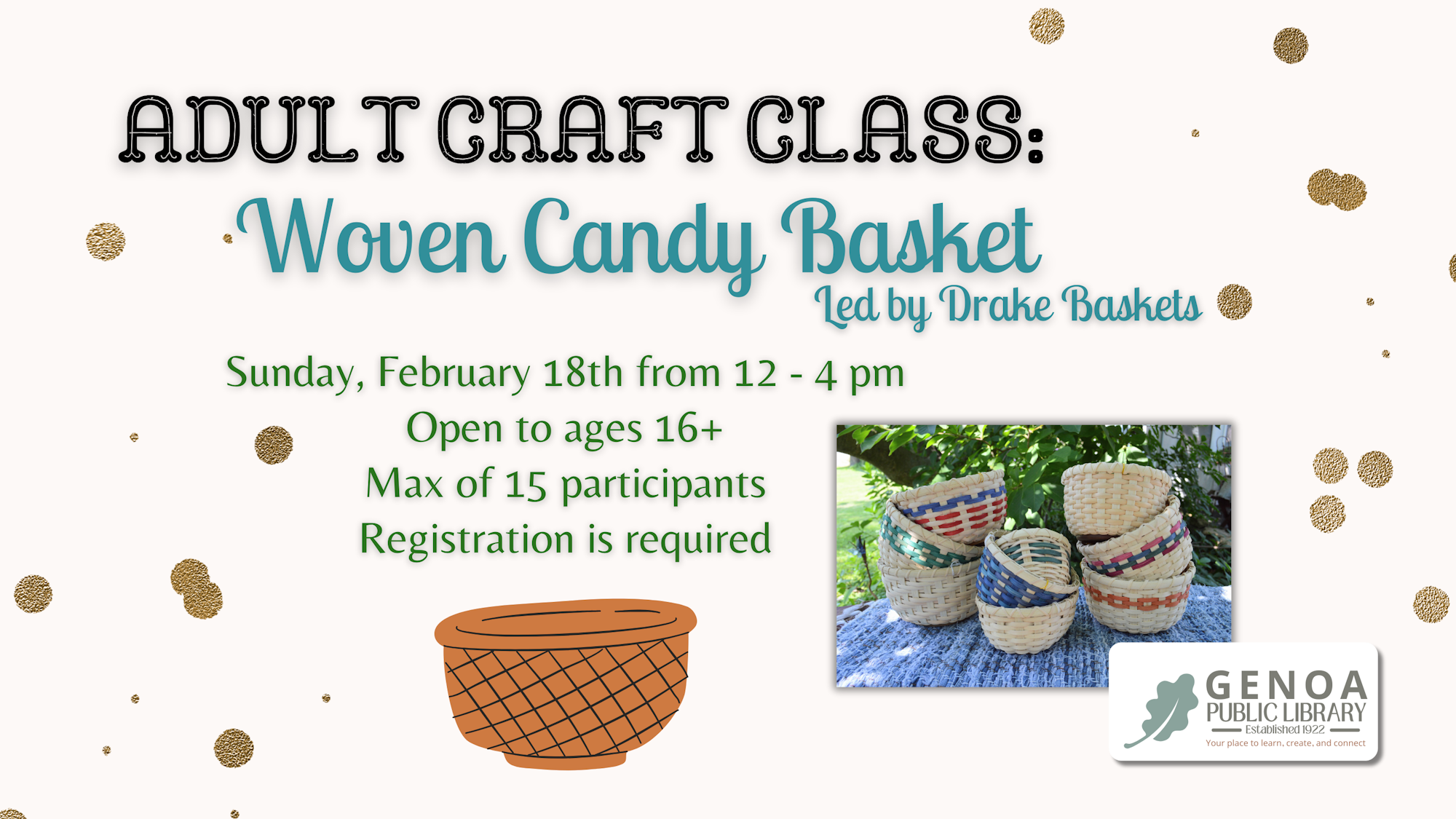 ADULT CRAFT CLASS:
Woven Candy Basket
Led by Drake Baskets

Sunday, February 18th from 12 - 4 pm
Open to ages 16+
Max of 15 participants
Registration is required

GENOA
PUBLIC LIBRARY
Established 1922
Your place to learn, create, and connect